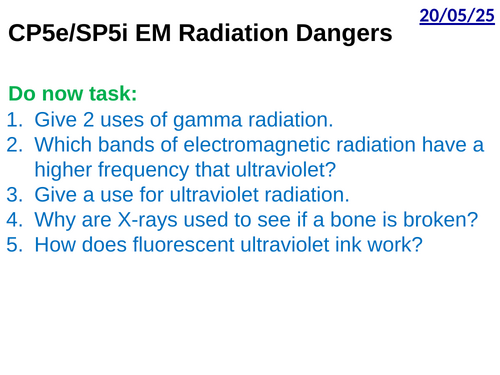 20/05/25

CP5e/SP5i EM Radiation Dangers

Do now task:
1. Give 2 uses of gamma radiation.
2. Which bands of electromagnetic radiation have a higher frequency that ultraviolet?
3. Give a use for ultraviolet radiation.
4. Why are X-rays used to see if a bone is broken?
5. How does fluorescent ultraviolet ink work?